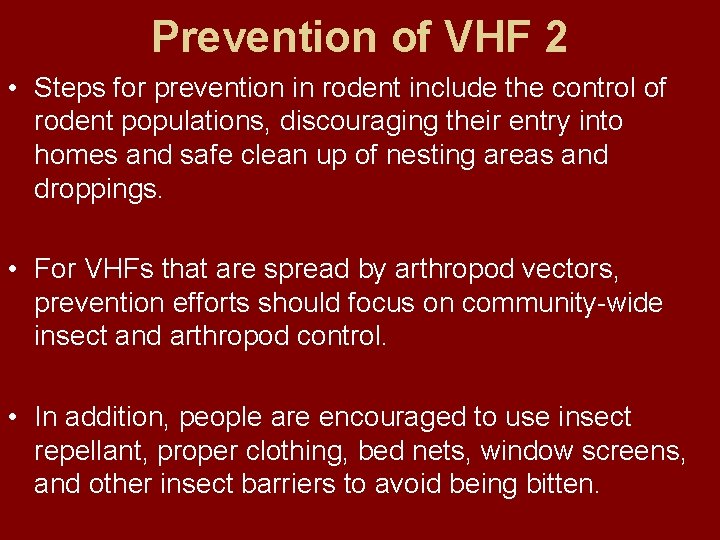 Prevention of VHF 2

• Steps for prevention in rodent include the control of rodent populations, discouraging their entry into homes and safe clean up of nesting areas and droppings.

• For VHFs that are spread by arthropod vectors, prevention efforts should focus on community-wide insect and arthropod control.

• In addition, people are encouraged to use insect repellant, proper clothing, bed nets, window screens, and other insect barriers to avoid being bitten.